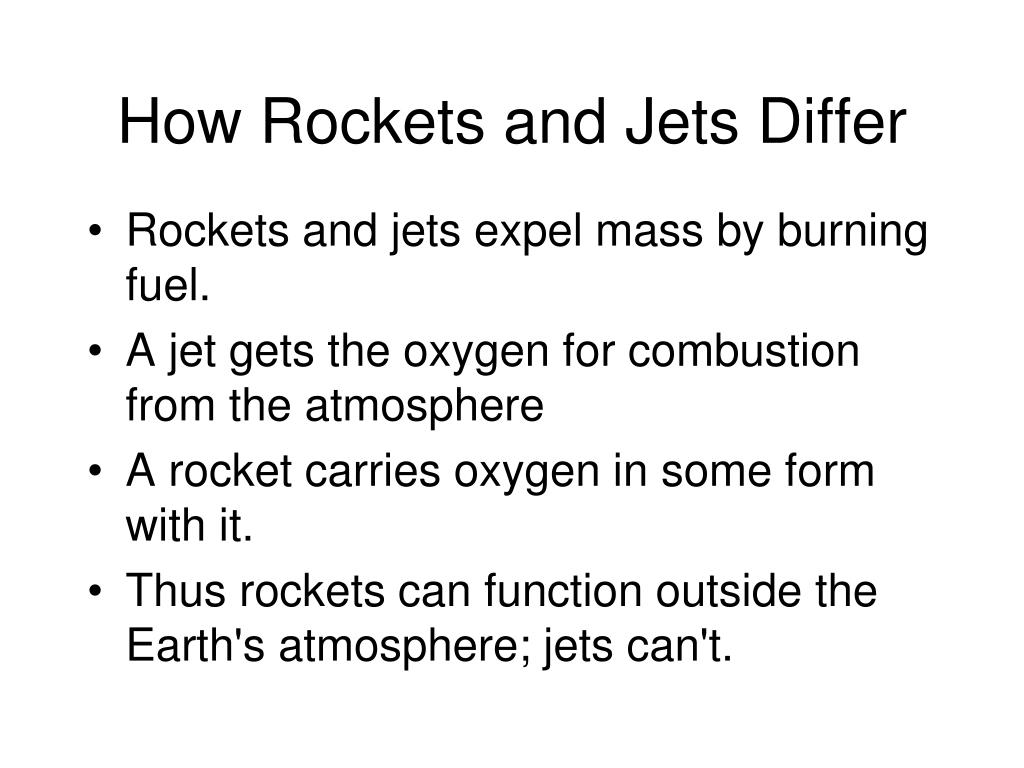 How Rockets and Jets Differ

• Rockets and jets expel mass by burning fuel.
• A jet gets the oxygen for combustion from the atmosphere
• A rocket carries oxygen in some form with it.
• Thus rockets can function outside the Earth's atmosphere; jets can't.